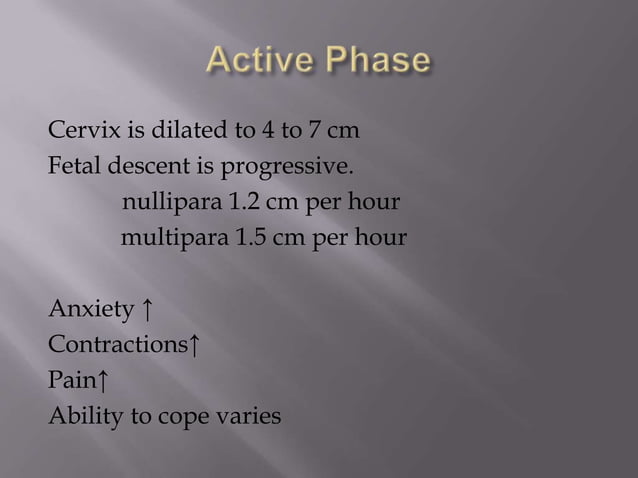 Active Phase

Cervix is dilated to 4 to 7 cm
Fetal descent is progressive.
nullipara 1.2 cm per hour
multipara 1.5 cm per hour

Anxiety ↑
Contractions↑
Pain↑
Ability to cope varies